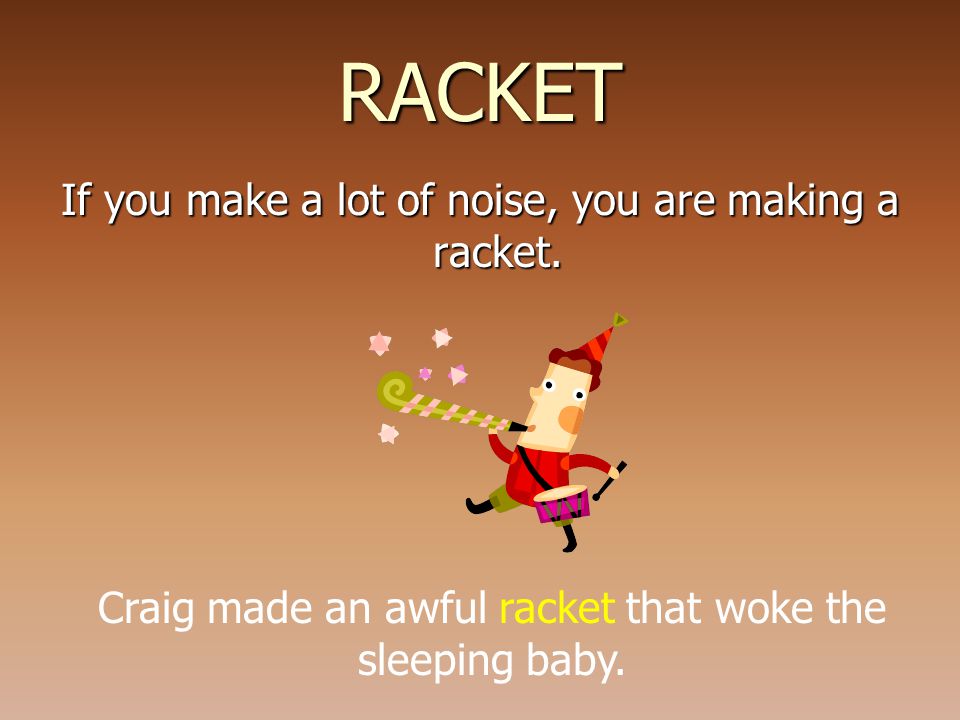 RACKET

If you make a lot of noise, you are making a racket.

Craig made an awful racket that woke the sleeping baby.